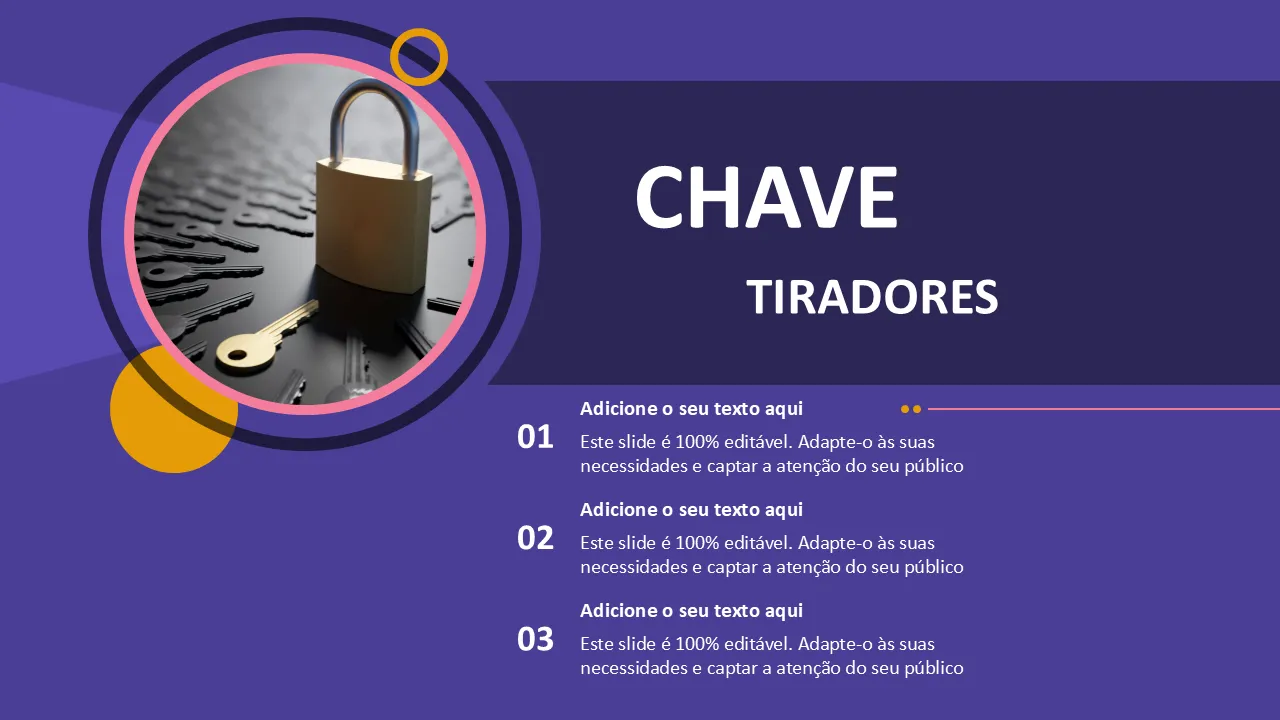 CHAVE

TIRADORES

01
Adicione o seu texto aqui
Este slide é 100% editável. Adapte-o às suas necessidades e captar a atenção do seu público

02
Adicione o seu texto aqui
Este slide é 100% editável. Adapte-o às suas necessidades e captar a atenção do seu público

03
Adicione o seu texto aqui
Este slide é 100% editável. Adapte-o às suas necessidades e captar a atenção do seu público